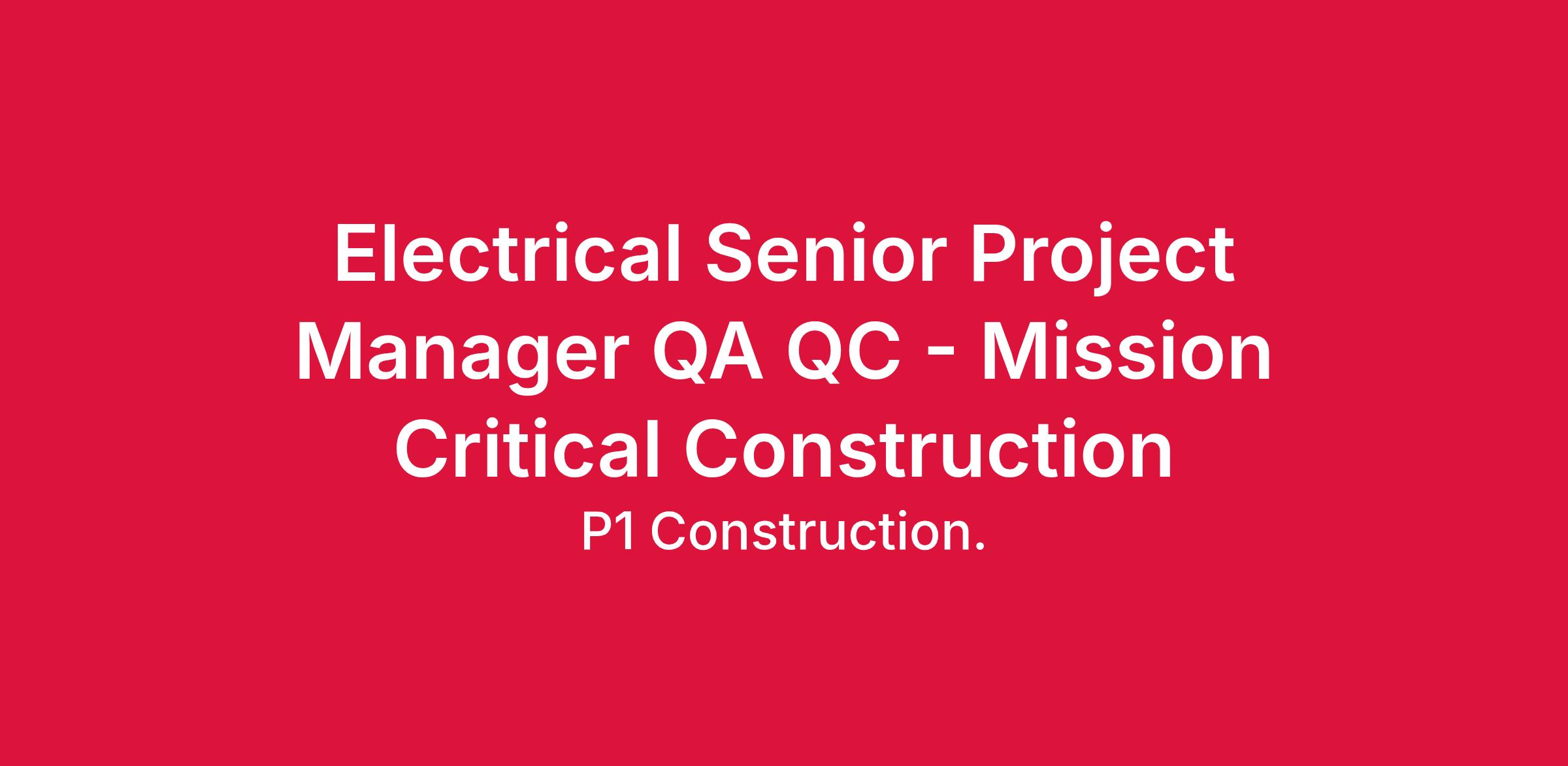 Electrical Senior Project Manager QA QC - Mission Critical Construction

P1 Construction.